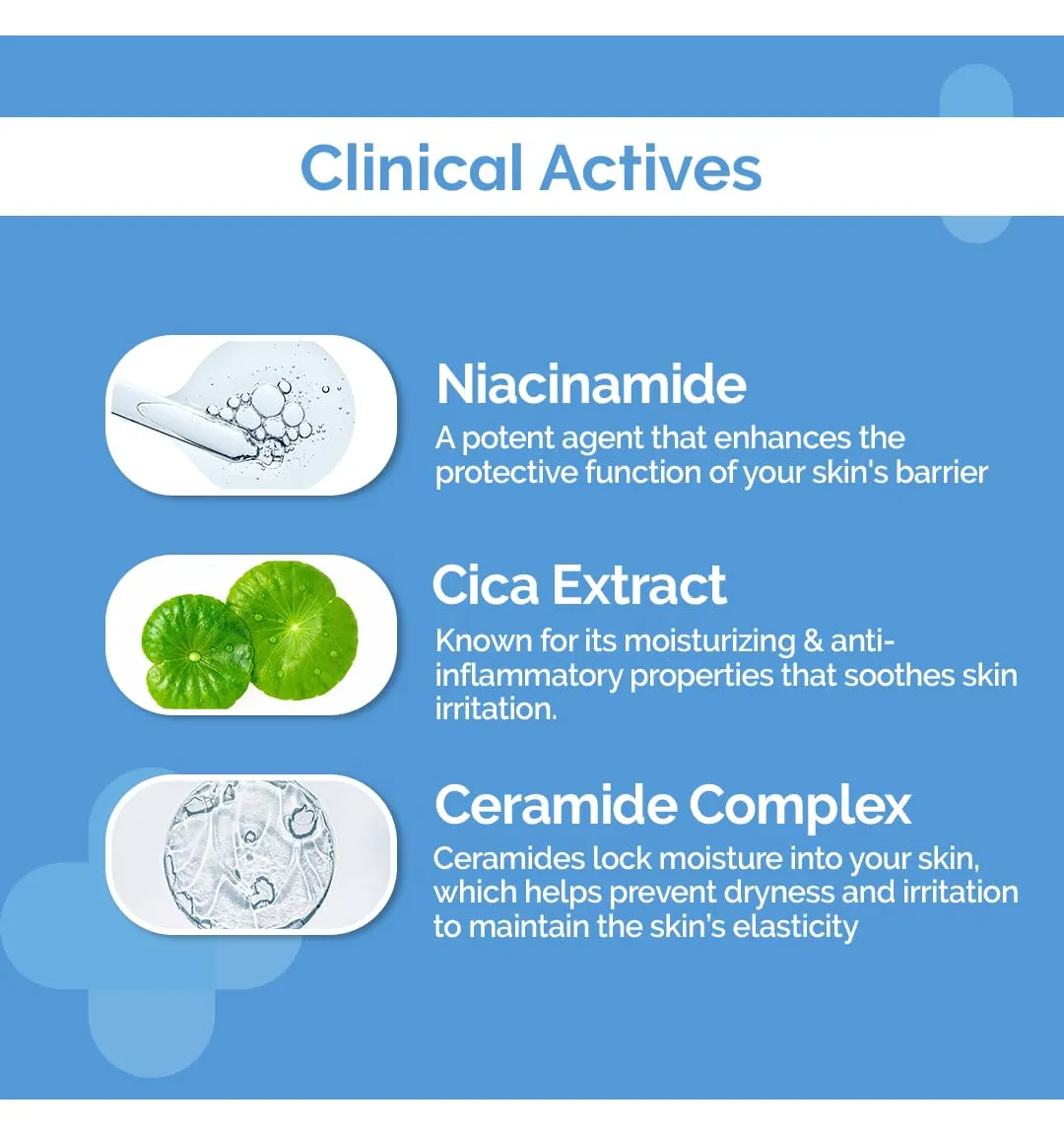 Clinical Actives

Niacinamide
A potent agent that enhances the protective function of your skin's barrier

Cica Extract
Known for its moisturizing & anti-inflammatory properties that soothes skin irritation.

Ceramide Complex
Ceramides lock moisture into your skin, which helps prevent dryness and irritation to maintain the skin's elasticity